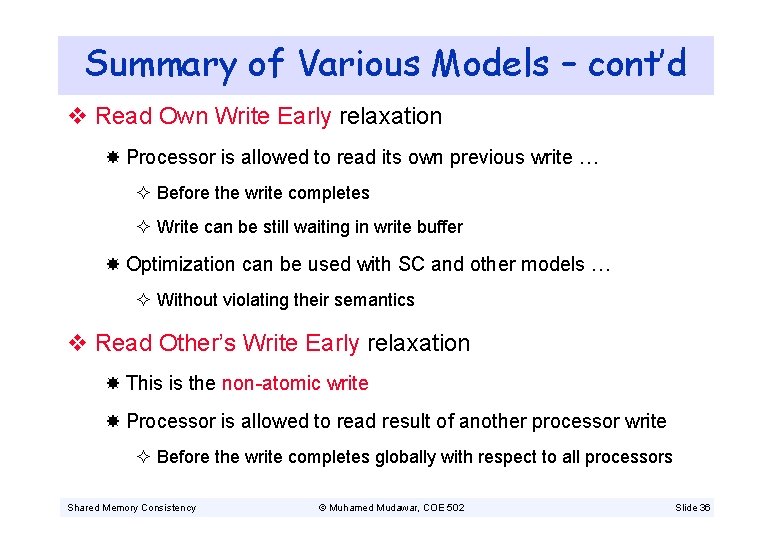 Summary of Various Models – cont'd

❖ Read Own Write Early relaxation

✸ Processor is allowed to read its own previous write …

✧ Before the write completes

✧ Write can be still waiting in write buffer

✸ Optimization can be used with SC and other models …

✧ Without violating their semantics

❖ Read Other's Write Early relaxation

✸ This is the non-atomic write

✸ Processor is allowed to read result of another processor write

✧ Before the write completes globally with respect to all processors

Shared Memory Consistency © Muhamed Mudawar, COE 502 Slide 36